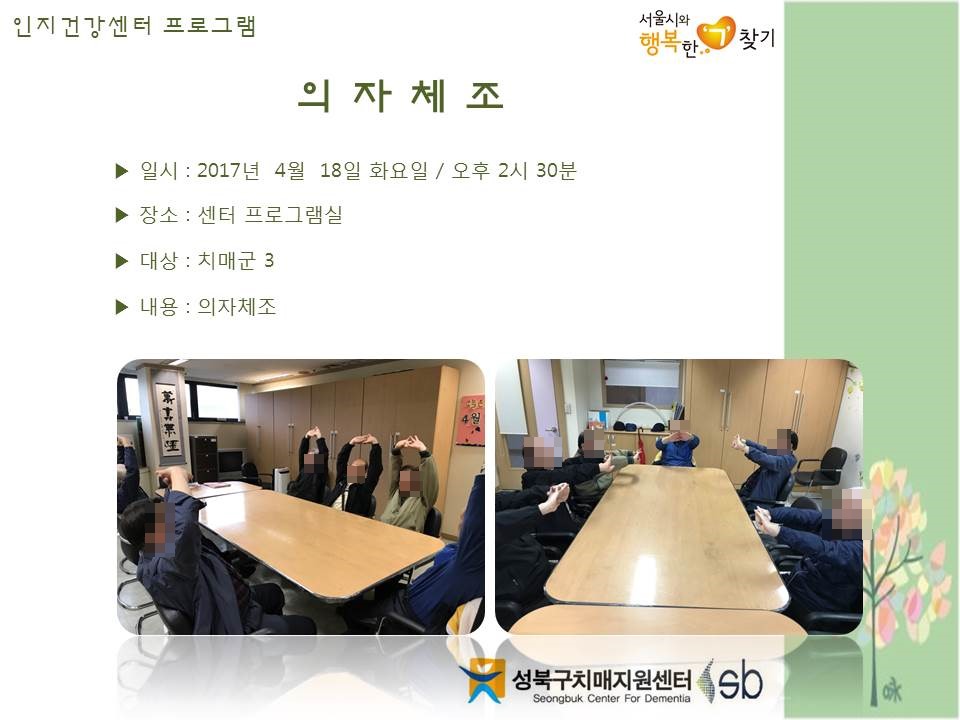 인지건강센터 프로그램

서울시와 행복한 기 찾기

의 자 체 조

▶ 일시 : 2017년 4월 18일 화요일 / 오후 2시 30분

▶ 장소 : 센터 프로그램실

▶ 대상 : 치매군 3

▶ 내용 : 의자체조

4월

성북구치매지원센터
Seongbuk Center For Dementia
sb